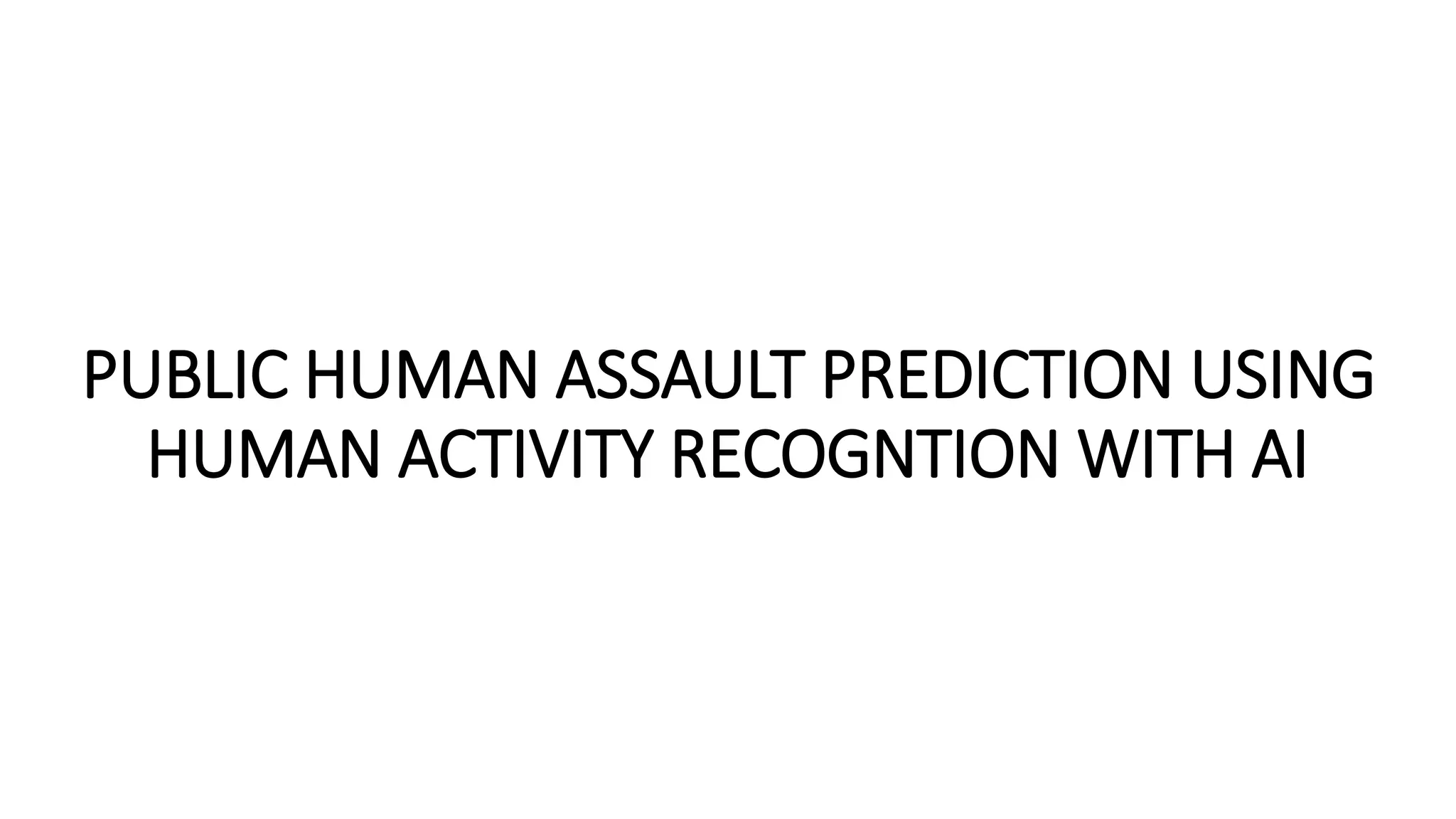 PUBLIC HUMAN ASSAULT PREDICTION USING HUMAN ACTIVITY RECOGNTION WITH AI